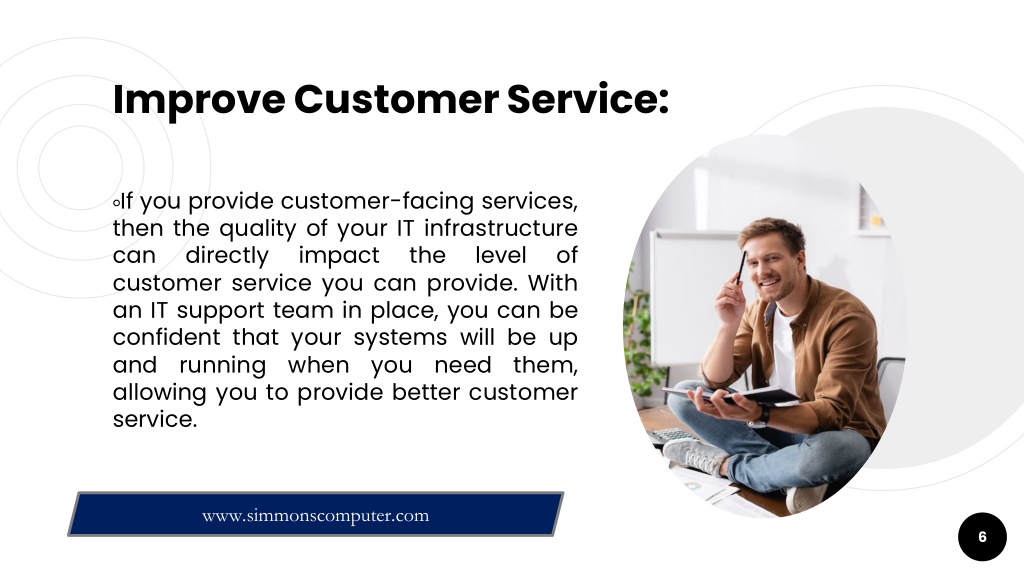 Improve Customer Service:

◦If you provide customer-facing services, then the quality of your IT infrastructure can directly impact the level of customer service you can provide. With an IT support team in place, you can be confident that your systems will be up and running when you need them, allowing you to provide better customer service.

www.simmonscomputer.com

6